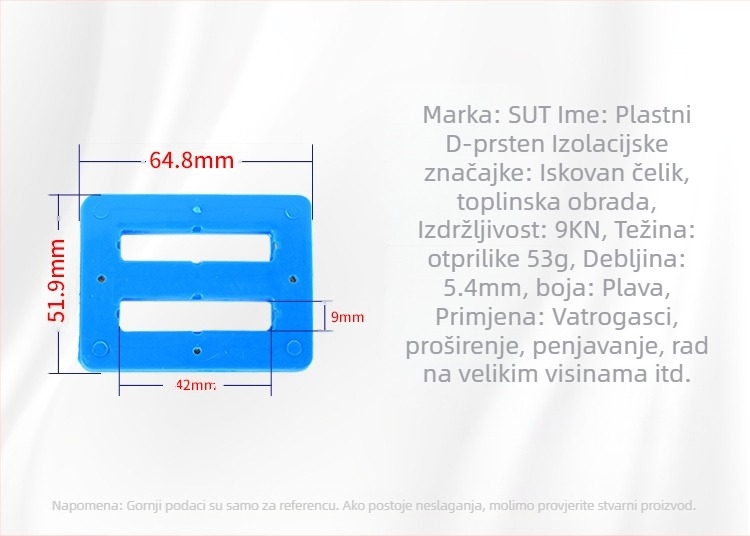 64.8mm

51.9mm

9mm

42mm

Marka: SUT Ime: Plastni D-prsten Izolacijske značajke: Iskovan čelik, toplinska obrada, Izdržljivost: 9KN, Težina: otprilike 53g, Debljina: 5.4mm, boja: Plava, Primjena: Vatrogasci, proširenje, penjavanje, rad na velikim visinama itd.

Napomena: Gornji podaci su samo za referencu. Ako postoje neslaganja, molimo provjerite stvarni proizvod.